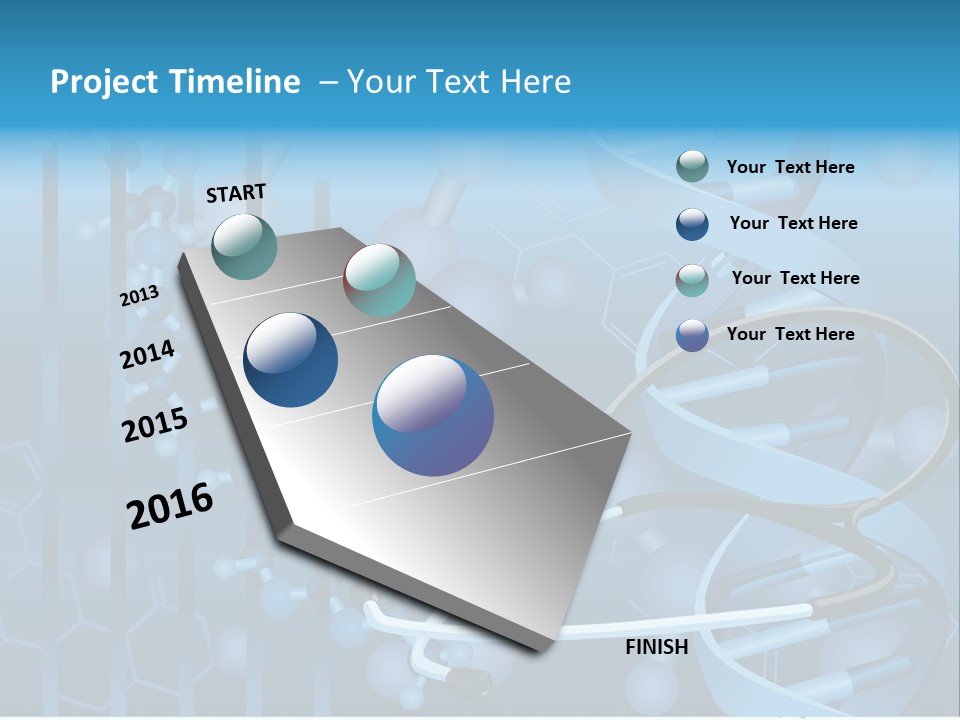 Project Timeline – Your Text Here

START

2013

2014

2015

2016

FINISH

Your Text Here

Your Text Here

Your Text Here

Your Text Here